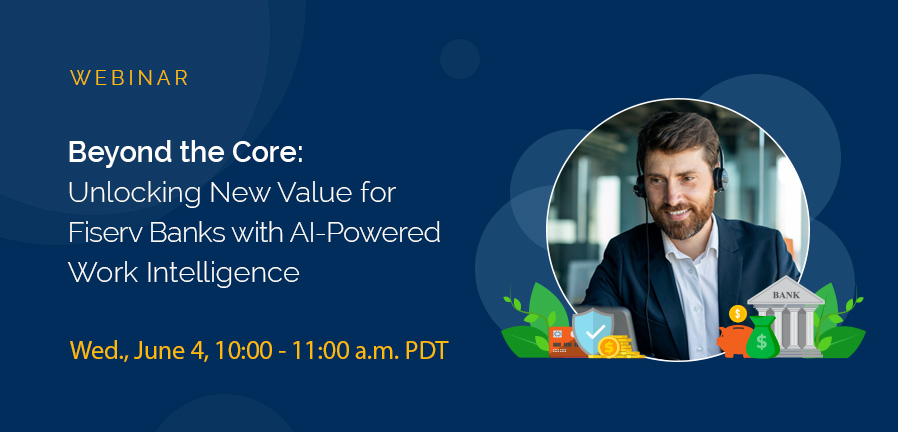 WEBINAR

Beyond the Core: Unlocking New Value for Fiserv Banks with AI-Powered Work Intelligence

Wed., June 4, 10:00 - 11:00 a.m. PDT

BANK